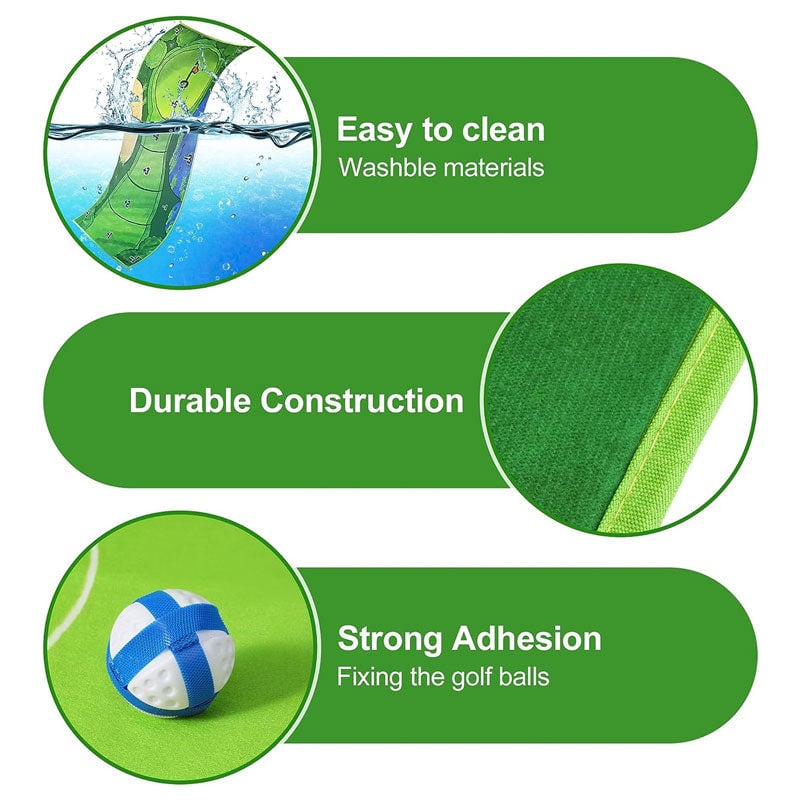 Easy to clean
Washble materials

Durable Construction

Strong Adhesion
Fixing the golf balls